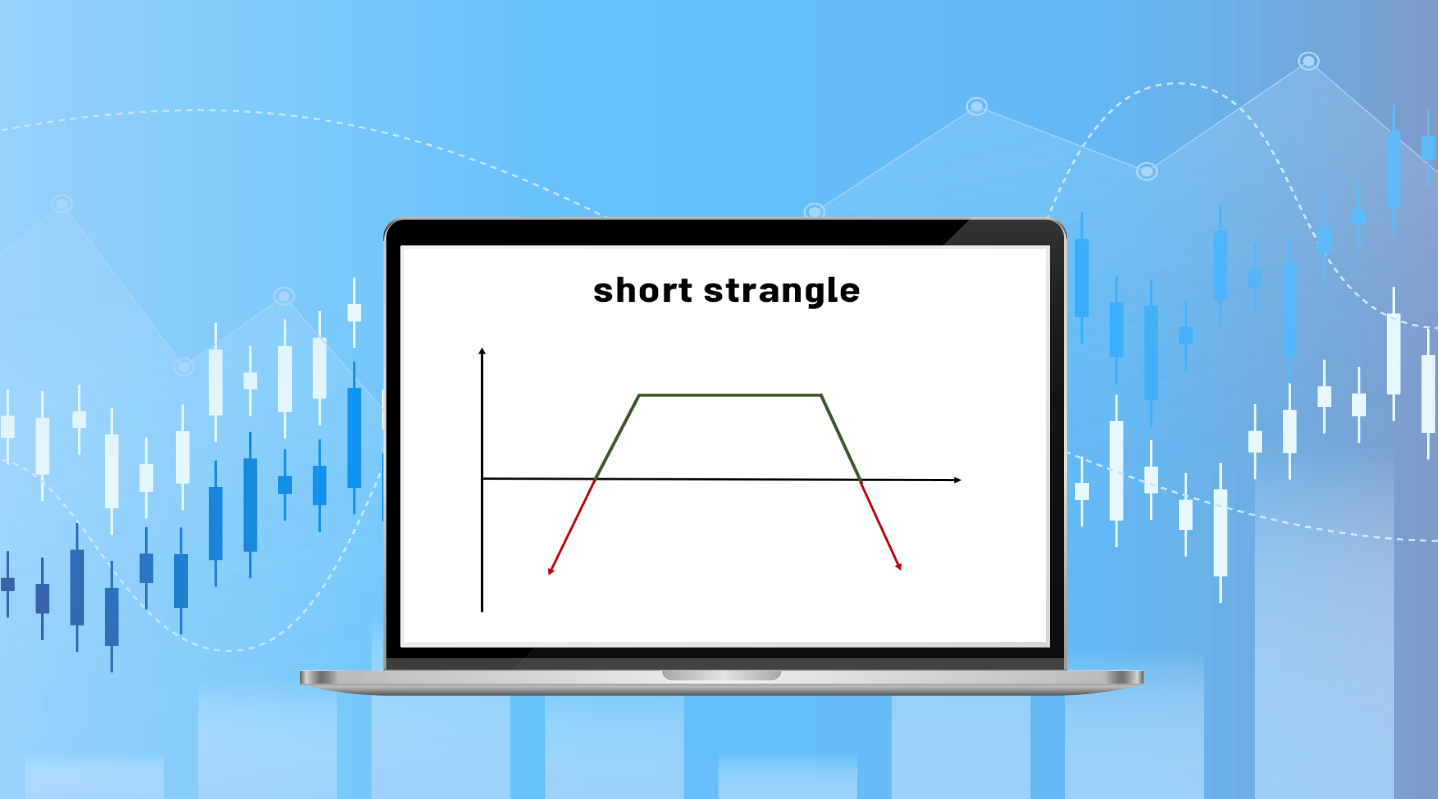 short strangle